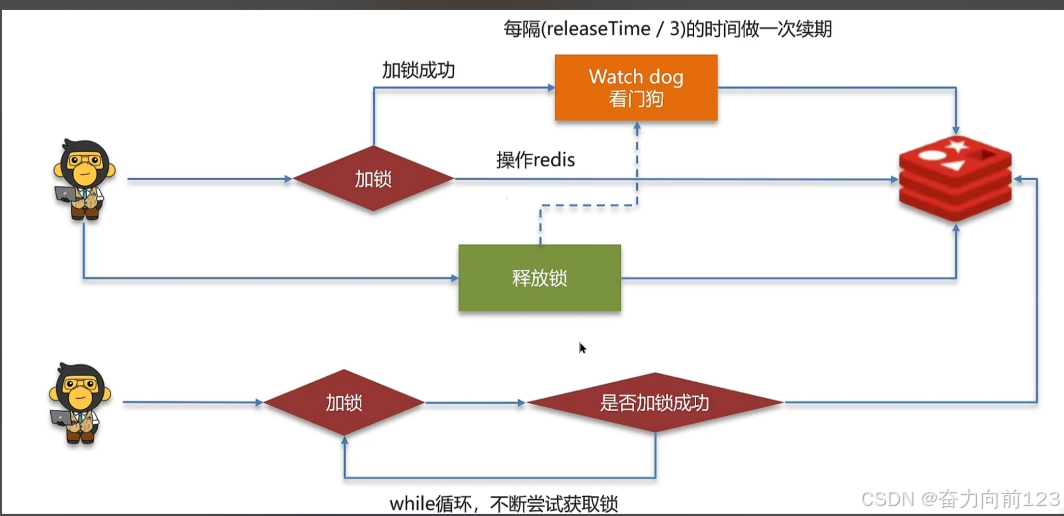 每隔(releaseTime / 3)的时间做一次续期

加锁成功

Watch dog
看门狗

加锁

操作redis

释放锁

加锁

是否加锁成功

while循环，不断尝试获取锁

CSDN @奋力向前123